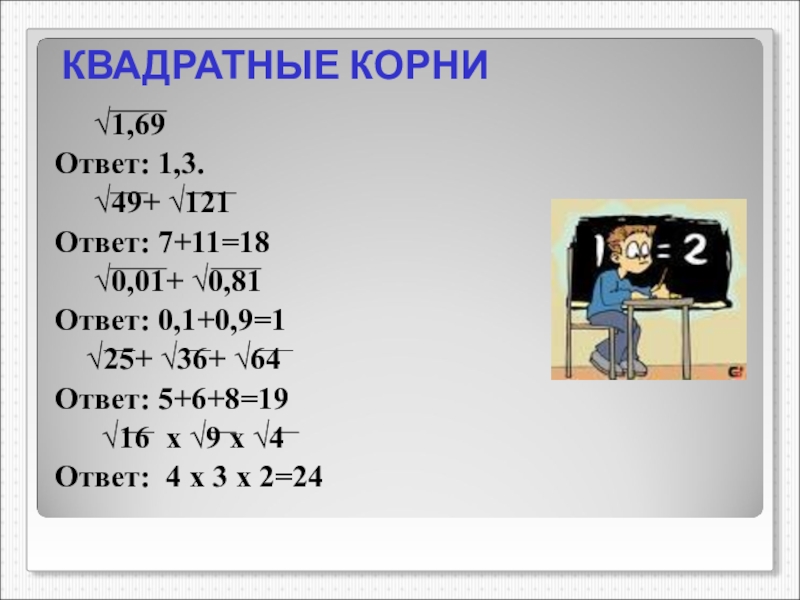 КВАДРАТНЫЕ КОРНИ

$\sqrt{1,69}$

Ответ: 1,3.

$\sqrt{49}+\sqrt{121}$

Ответ: 7+11=18

$\sqrt{0,01}+\sqrt{0,81}$

Ответ: 0,1+0,9=1

$\sqrt{25}+\sqrt{36}+\sqrt{64}$

Ответ: 5+6+8=19

$\sqrt{16}$ x $\sqrt{9}$ x $\sqrt{4}$

Ответ: 4 x 3 x 2=24

1 = 2